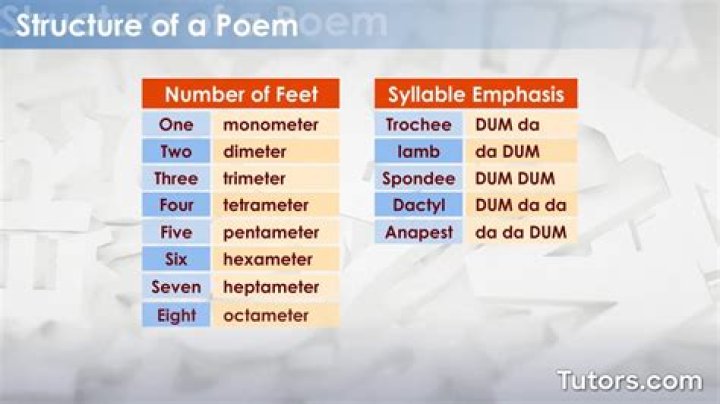 Structure of a Poem

| Number of Feet | |
|---|---|
| One | monometer |
| Two | dimeter |
| Three | trimeter |
| Four | tetrameter |
| Five | pentameter |
| Six | hexameter |
| Seven | heptameter |
| Eight | octameter |

| Syllable Emphasis | |
|---|---|
| Trochee | DUM da |
| Iamb | da DUM |
| Spondee | DUM DUM |
| Dactyl | DUM da da |
| Anapest | da da DUM |

Tutors.com